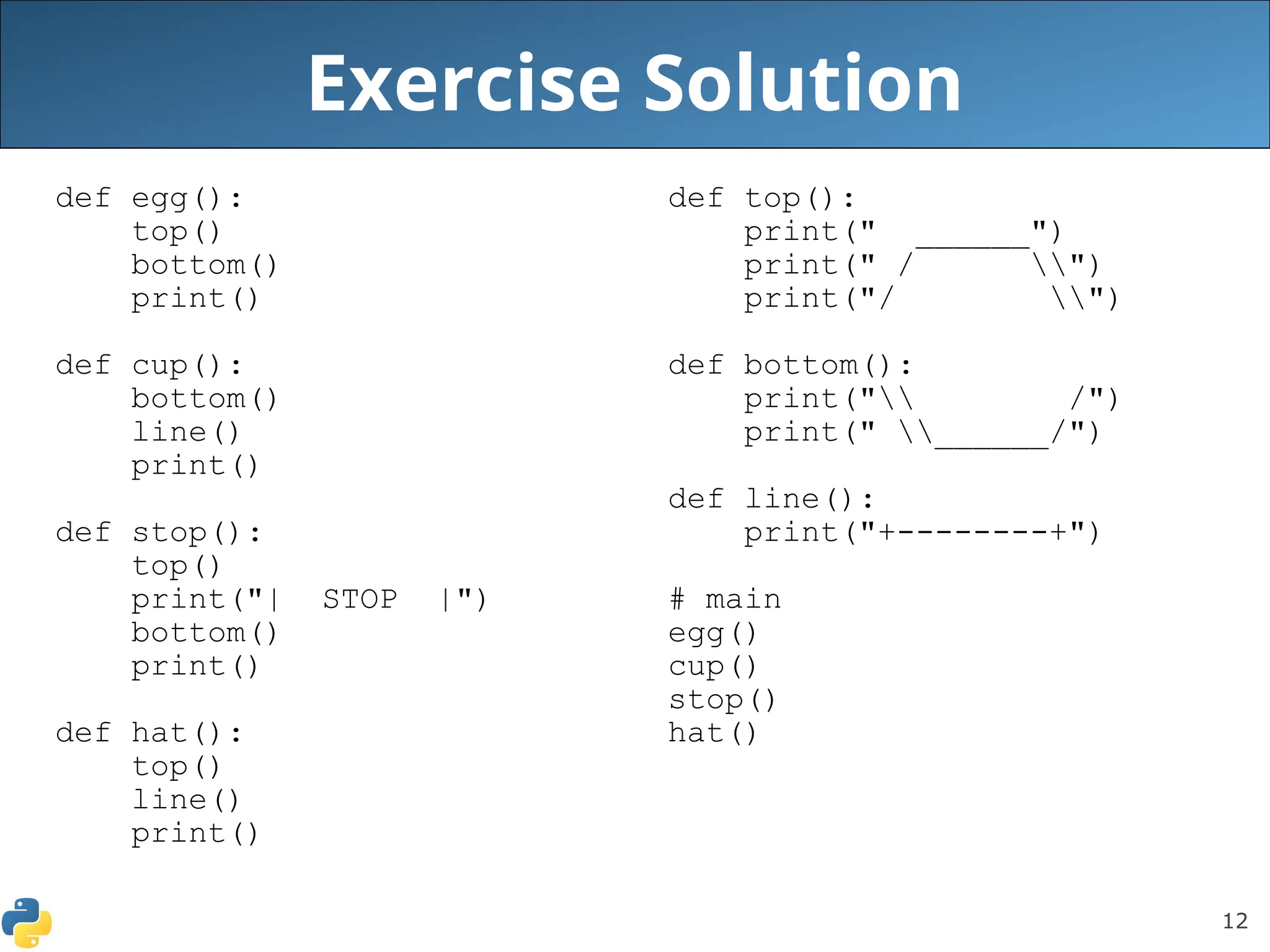 Exercise Solution

def egg():
    top()
    bottom()
    print()

def cup():
    bottom()
    line()
    print()

def stop():
    top()
    print("|   STOP   |")
    bottom()
    print()

def hat():
    top()
    line()
    print()

def top():
    print("   ______")
    print("  /      \\")
    print("/          \\")

def bottom():
    print("\\          /")
    print("  \\______/")

def line():
    print("+--------+")

# main
egg()
cup()
stop()
hat()

12